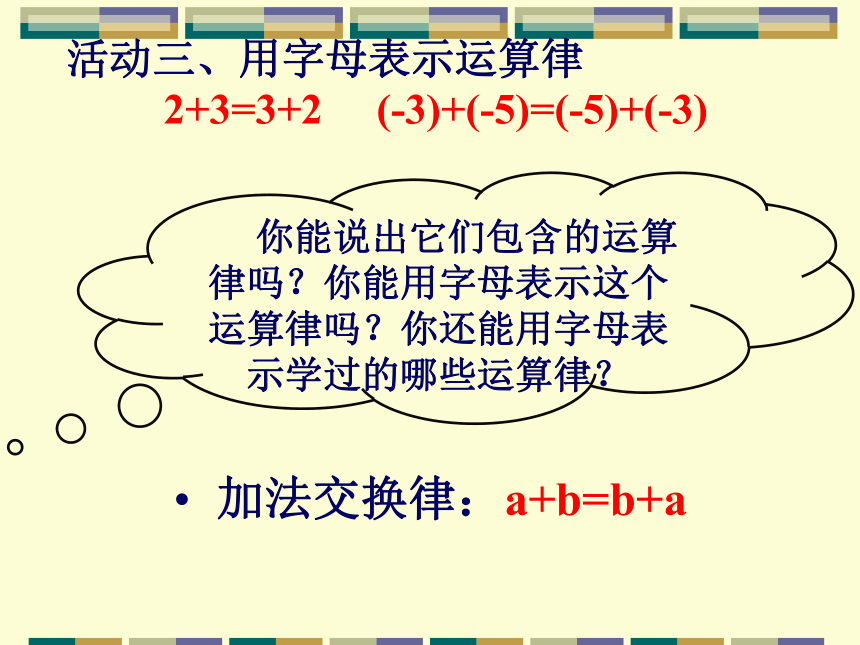 活动三、用字母表示运算律

$2+3=3+2$  $(-3)+(-5)=(-5)+(-3)$

你能说出它们包含的运算律吗？你能用字母表示这个运算律吗？你还能用字母表示学过的哪些运算律？

• 加法交换律：$a+b=b+a$